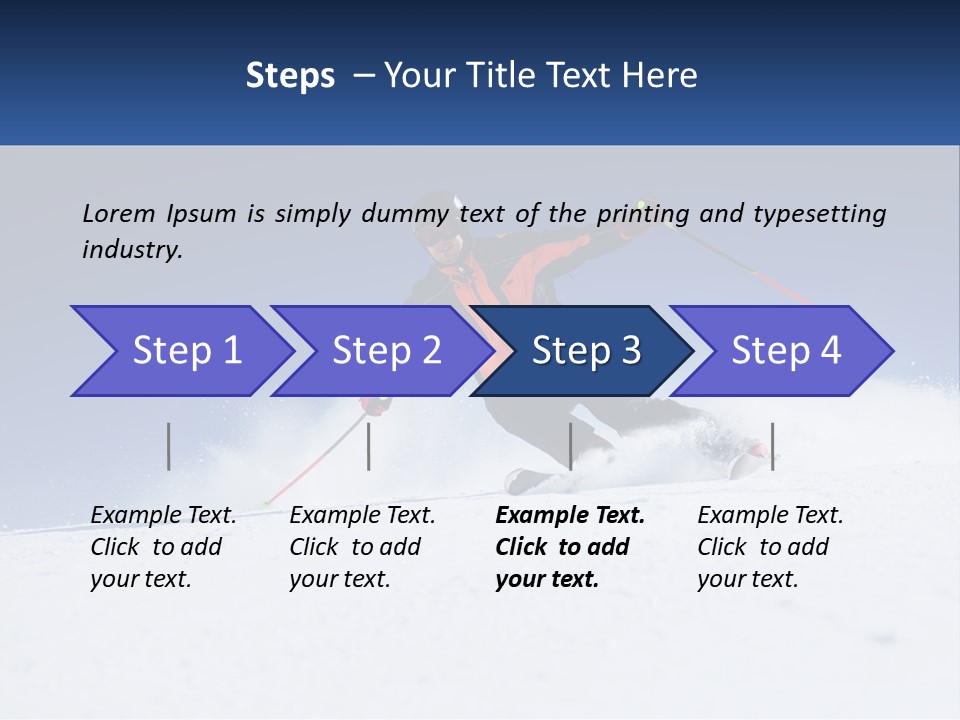 Steps – Your Title Text Here

Lorem Ipsum is simply dummy text of the printing and typesetting industry.

Step 1

Step 2

Step 3

Step 4

Example Text. Click to add your text.

Example Text. Click to add your text.

Example Text. Click to add your text.

Example Text. Click to add your text.